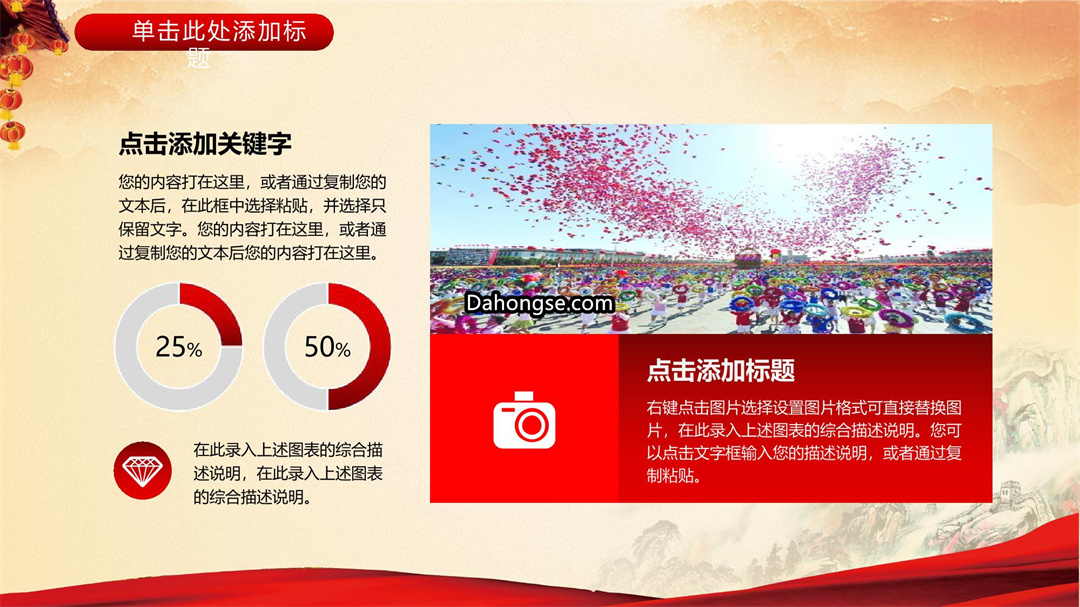 单击此处添加标题

点击添加关键字

您的内容打在这里，或者通过复制您的文本后，在此框中选择粘贴，并选择只保留文字。您的内容打在这里，或者通过复制您的文本后您的内容打在这里。

25%

50%

在此录入上述图表的综合描述说明，在此录入上述图表的综合描述说明。

Dahongse.com

点击添加标题

右键点击图片选择设置图片格式可直接替换图片，在此录入上述图表的综合描述说明。您可以点击文字框输入您的描述说明，或者通过复制粘贴。